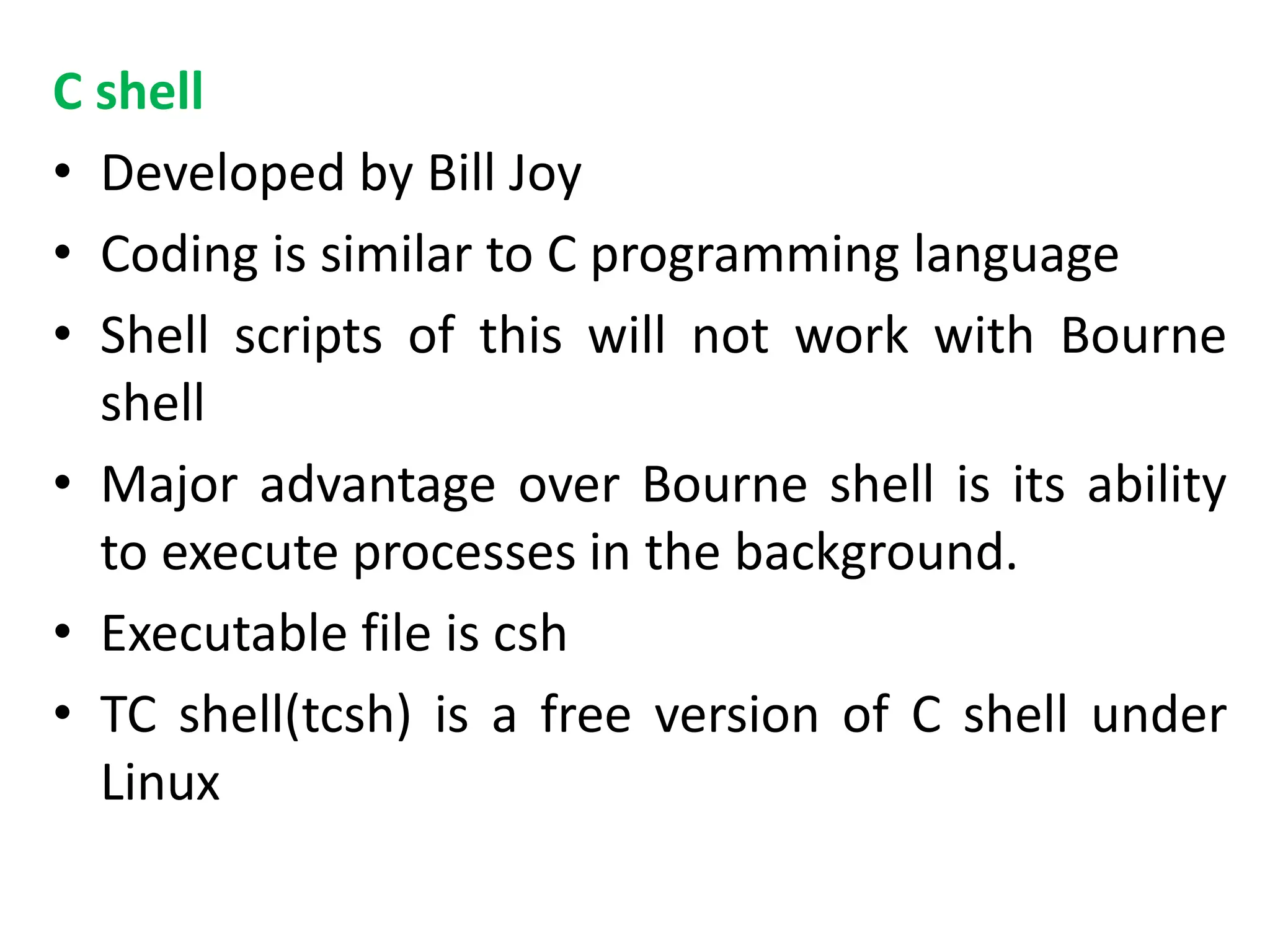 C shell

• Developed by Bill Joy
• Coding is similar to C programming language
• Shell scripts of this will not work with Bourne shell
• Major advantage over Bourne shell is its ability to execute processes in the background.
• Executable file is csh
• TC shell(tcsh) is a free version of C shell under Linux